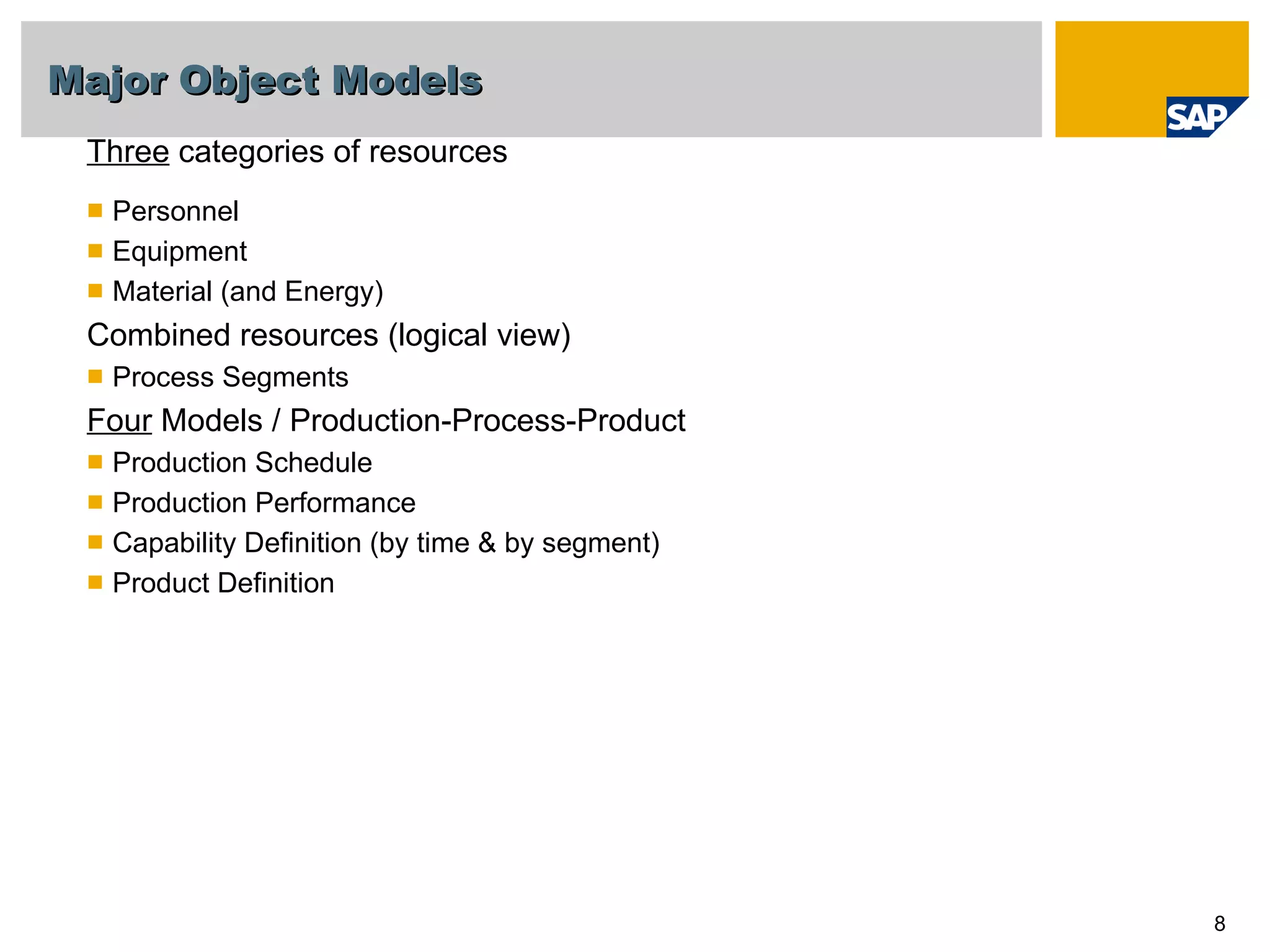 Major Object Models

SAP

Three categories of resources

- Personnel
- Equipment
- Material (and Energy)

Combined resources (logical view)

- Process Segments

Four Models / Production-Process-Product

- Production Schedule
- Production Performance
- Capability Definition (by time & by segment)
- Product Definition

8